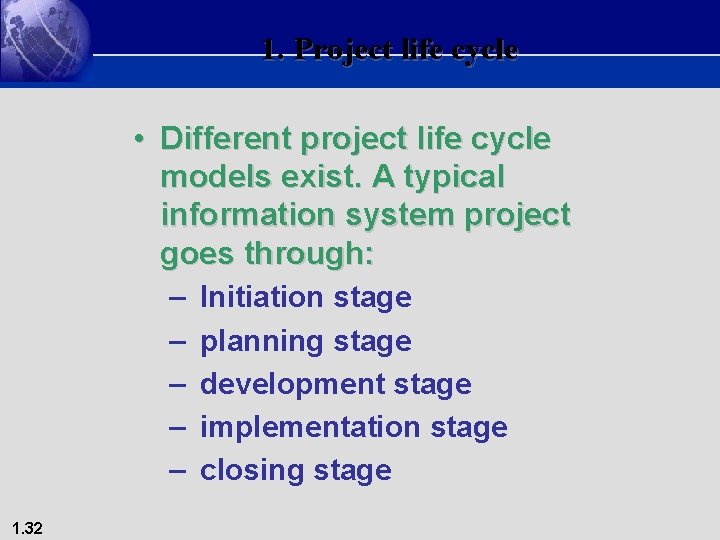 1. Project life cycle

• Different project life cycle models exist. A typical information system project goes through:
– Initiation stage
– planning stage
– development stage
– implementation stage
– closing stage

1.32